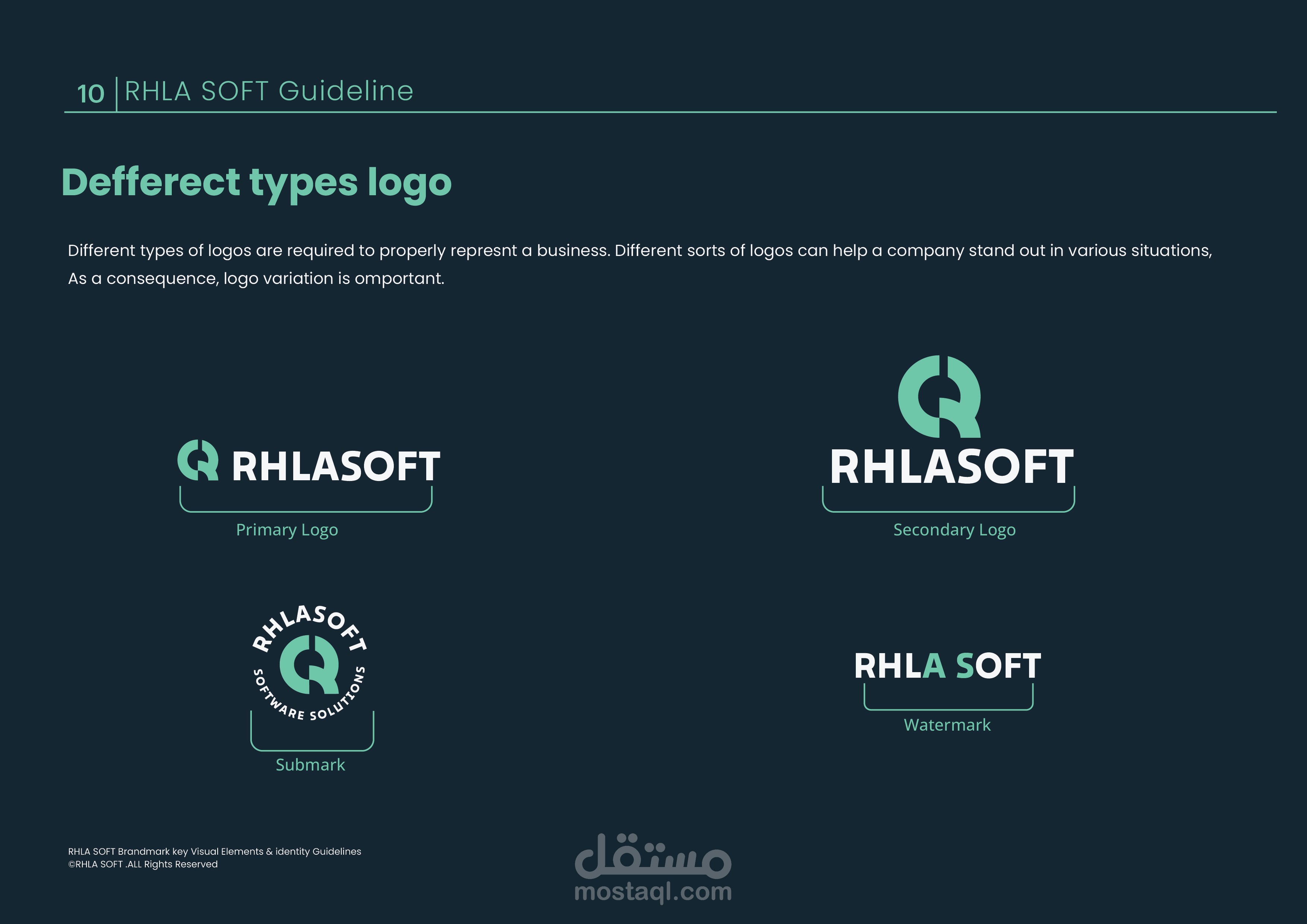 10 RHLA SOFT Guideline

Defferect types logo

Different types of logos are required to properly represnt a business. Different sorts of logos can help a company stand out in various situations, As a consequence, logo variation is omportant.

RHLASOFT

Primary Logo

RHLASOFT

Secondary Logo

RHLASOFT
SOFTWARE SOLUTIONS

Submark

RHLA SOFT

Watermark

RHLA SOFT Brandmark key Visual Elements & identity Guidelines
©RHLA SOFT .ALL Rights Reserved

مستقل
mostaql.com